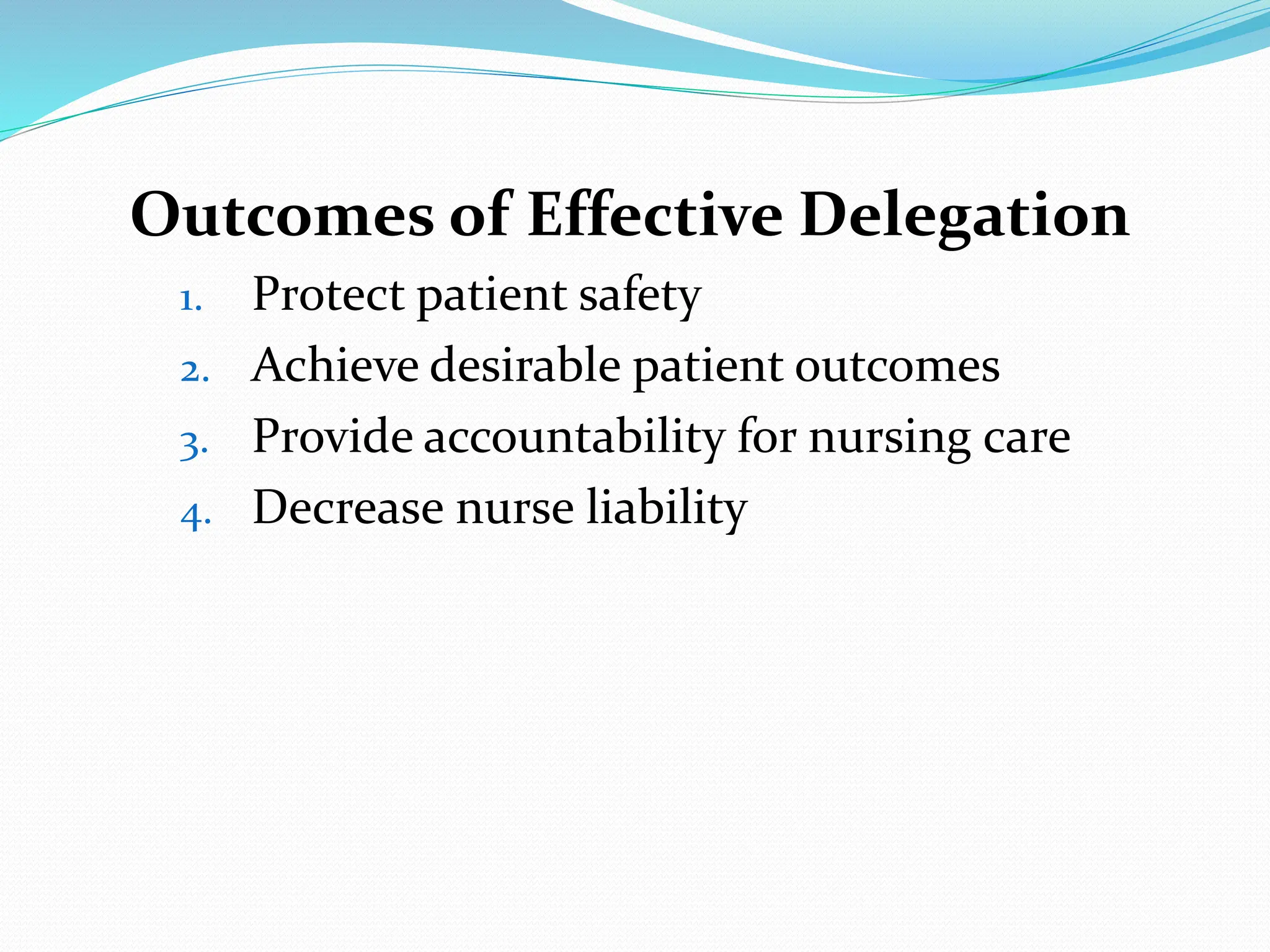 Outcomes of Effective Delegation

1. Protect patient safety
2. Achieve desirable patient outcomes
3. Provide accountability for nursing care
4. Decrease nurse liability